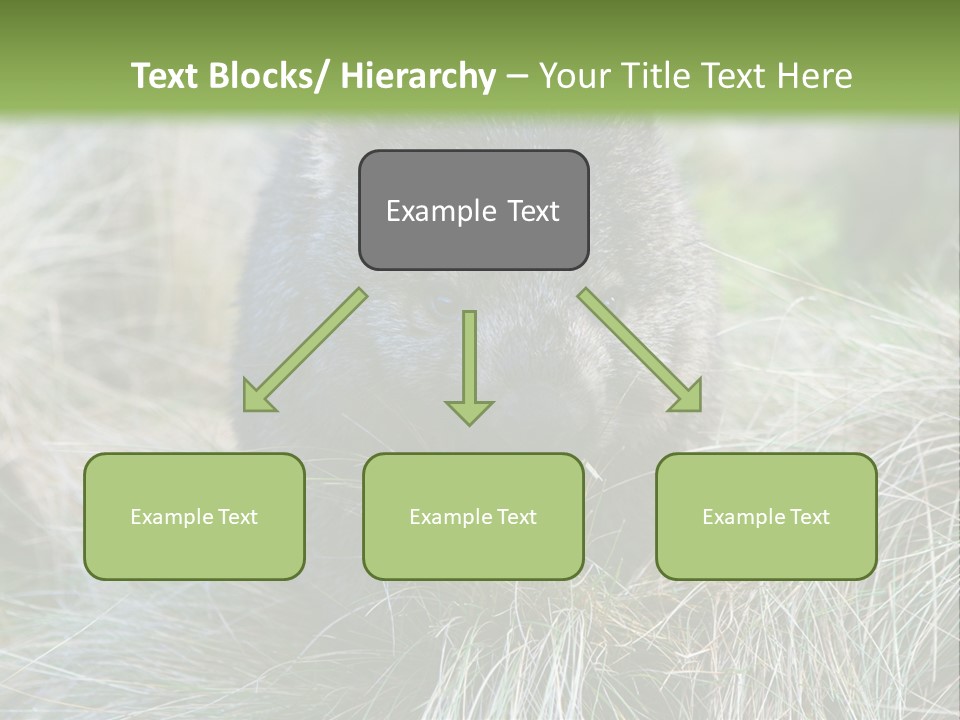 Text Blocks/ Hierarchy – Your Title Text Here

Example Text

Example Text

Example Text

Example Text